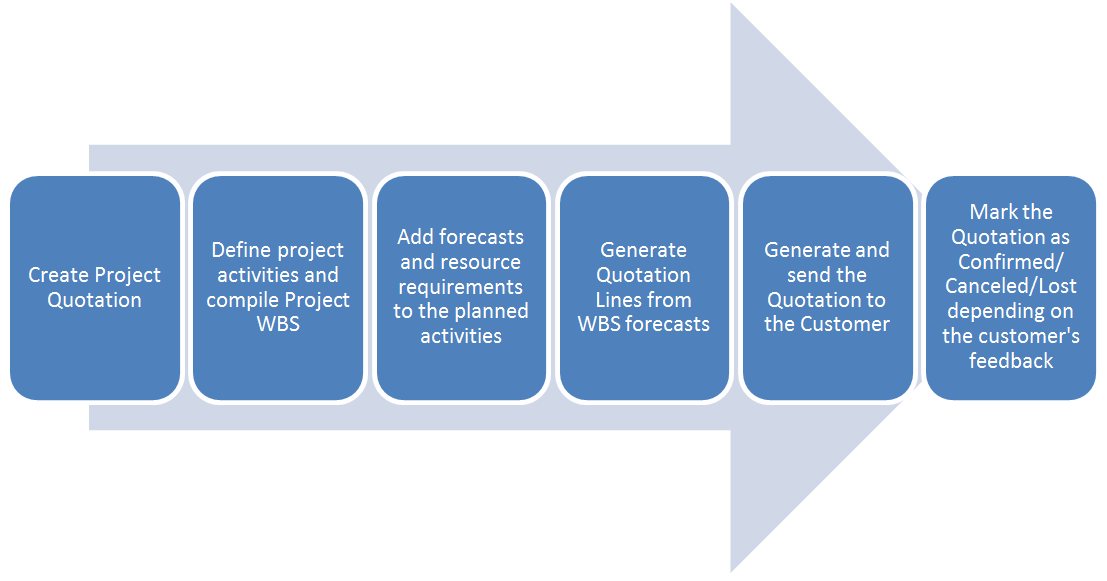 Create Project Quotation

Define project activities and compile Project WBS

Add forecasts and resource requirements to the planned activities

Generate Quotation Lines from WBS forecasts

Generate and send the Quotation to the Customer

Mark the Quotation as Confirmed/ Canceled/Lost depending on the customer's feedback